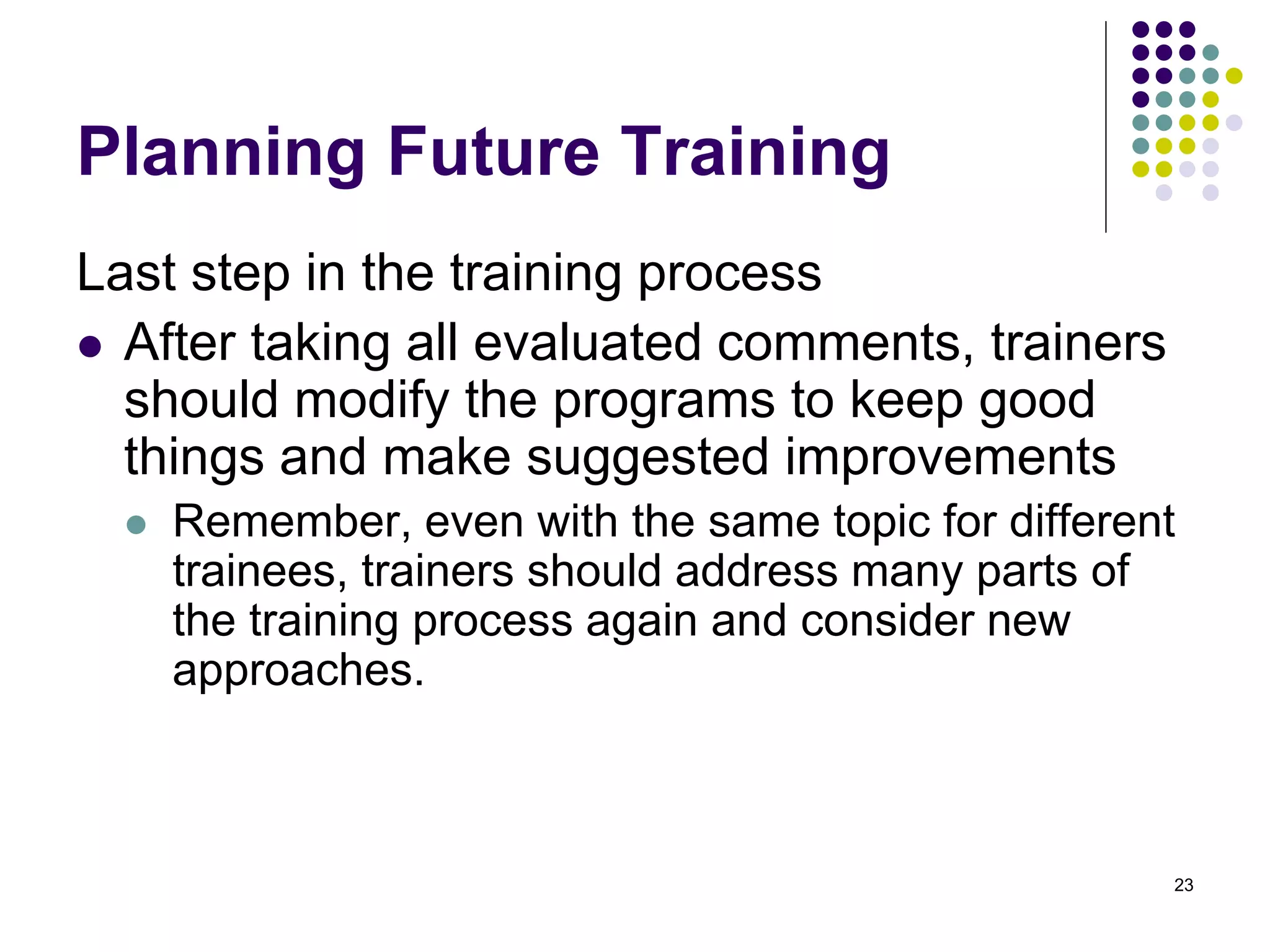 Planning Future Training

Last step in the training process

- After taking all evaluated comments, trainers should modify the programs to keep good things and make suggested improvements
  - Remember, even with the same topic for different trainees, trainers should address many parts of the training process again and consider new approaches.

23